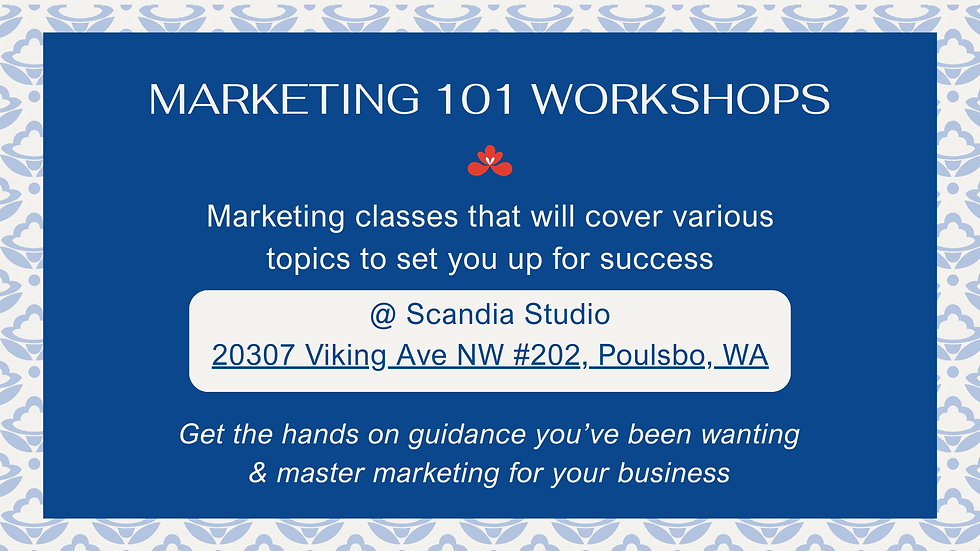 MARKETING 101 WORKSHOPS

Marketing classes that will cover various topics to set you up for success

@ Scandia Studio
20307 Viking Ave NW #202, Poulsbo, WA

Get the hands on guidance you've been wanting & master marketing for your business